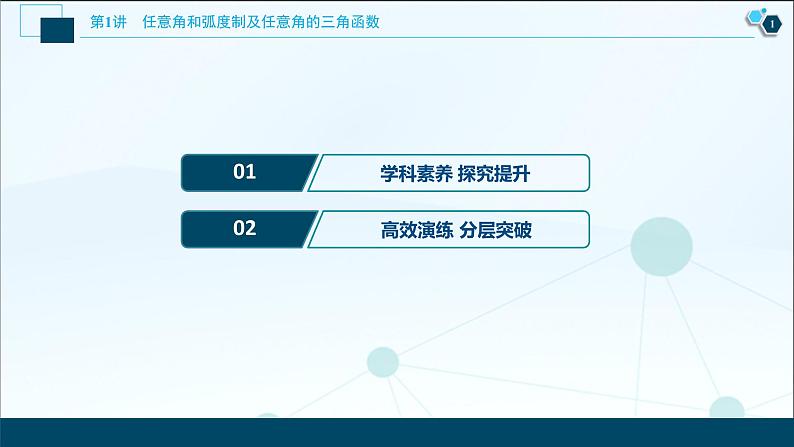 第1讲　任意角和弧度制及任意角的三角函数

1

01 学科素养 探究提升

02 高效演练 分层突破